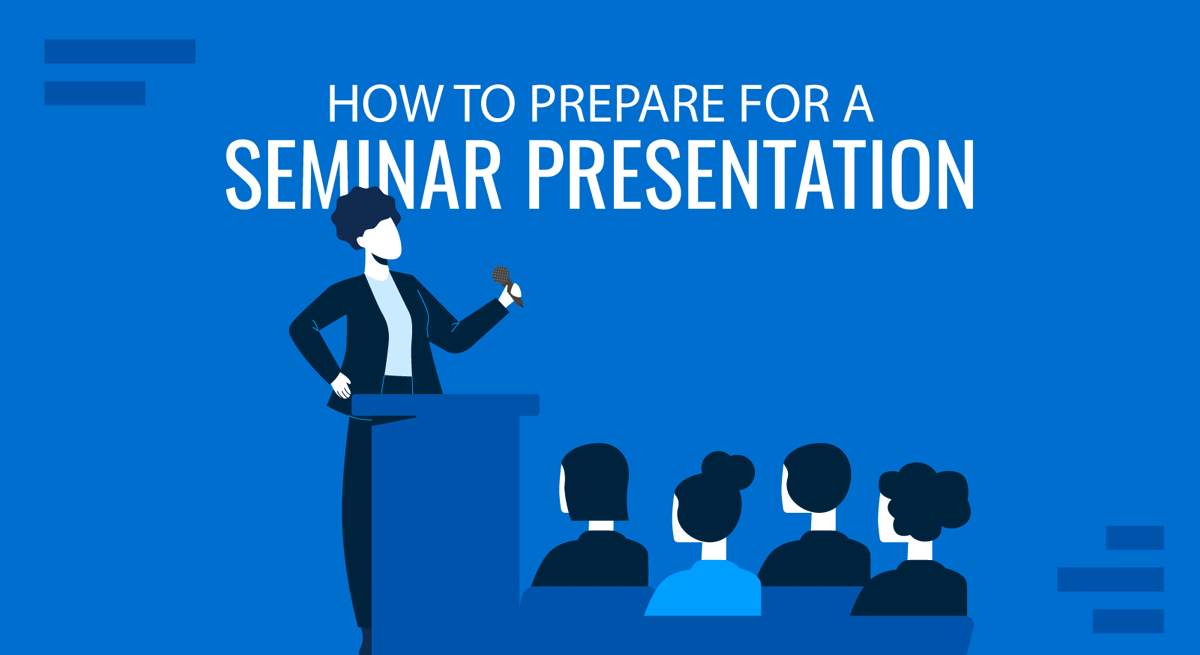 HOW TO PREPARE FOR A
SEMINAR PRESENTATION